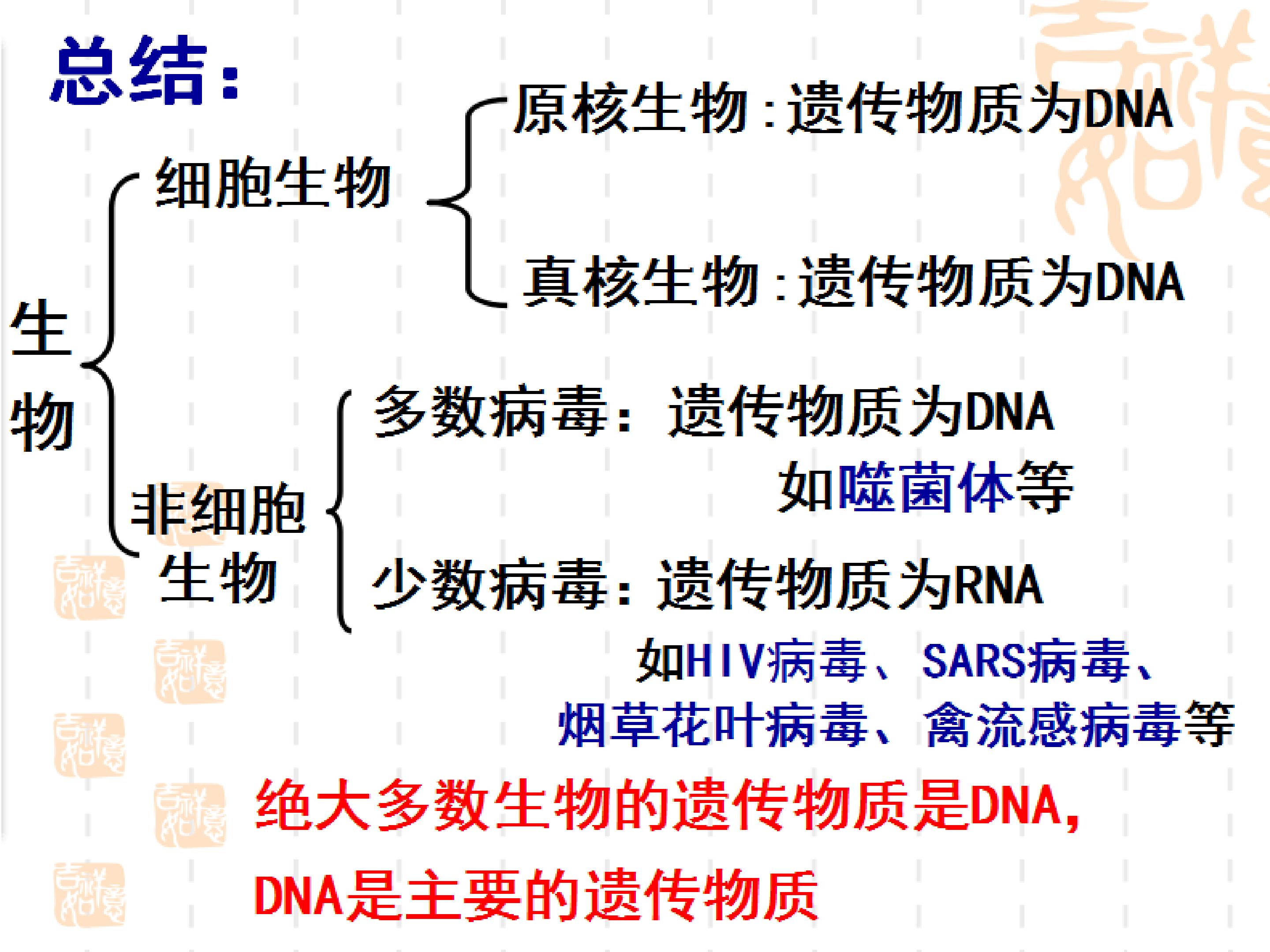 总结:

生物

细胞生物

原核生物:遗传物质为DNA

真核生物:遗传物质为DNA

非细胞生物

多数病毒:遗传物质为DNA
如噬菌体等

少数病毒:遗传物质为RNA
如HIV病毒、SARS病毒、烟草花叶病毒、禽流感病毒等

绝大多数生物的遗传物质是DNA,
DNA是主要的遗传物质